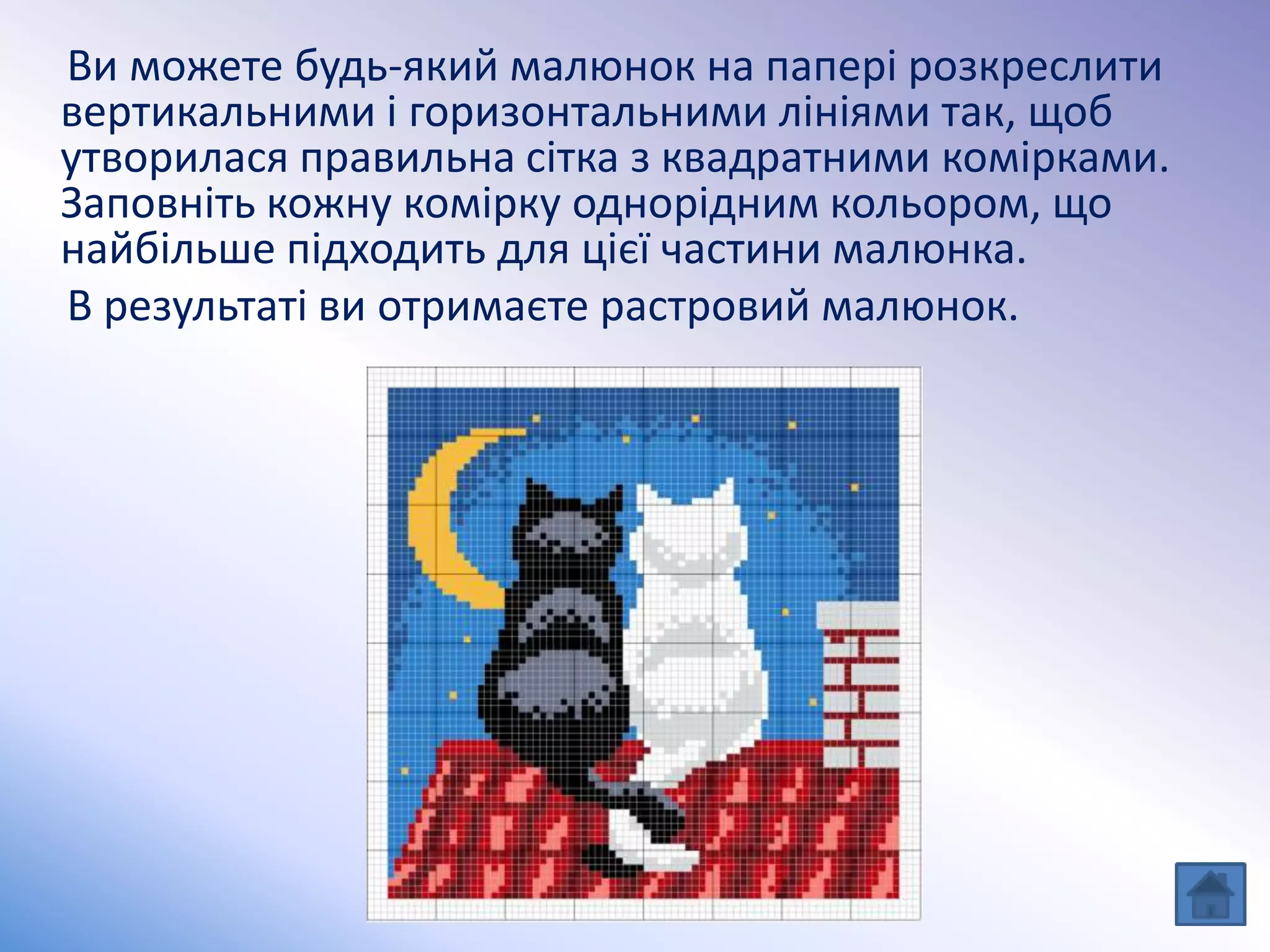 Ви можете будь-який малюнок на папері розкреслити вертикальними і горизонтальними лініями так, щоб утворилася правильна сітка з квадратними комірками. Заповніть кожну комірку однорідним кольором, що найбільше підходить для цієї частини малюнка.

В результаті ви отримаєте растровий малюнок.